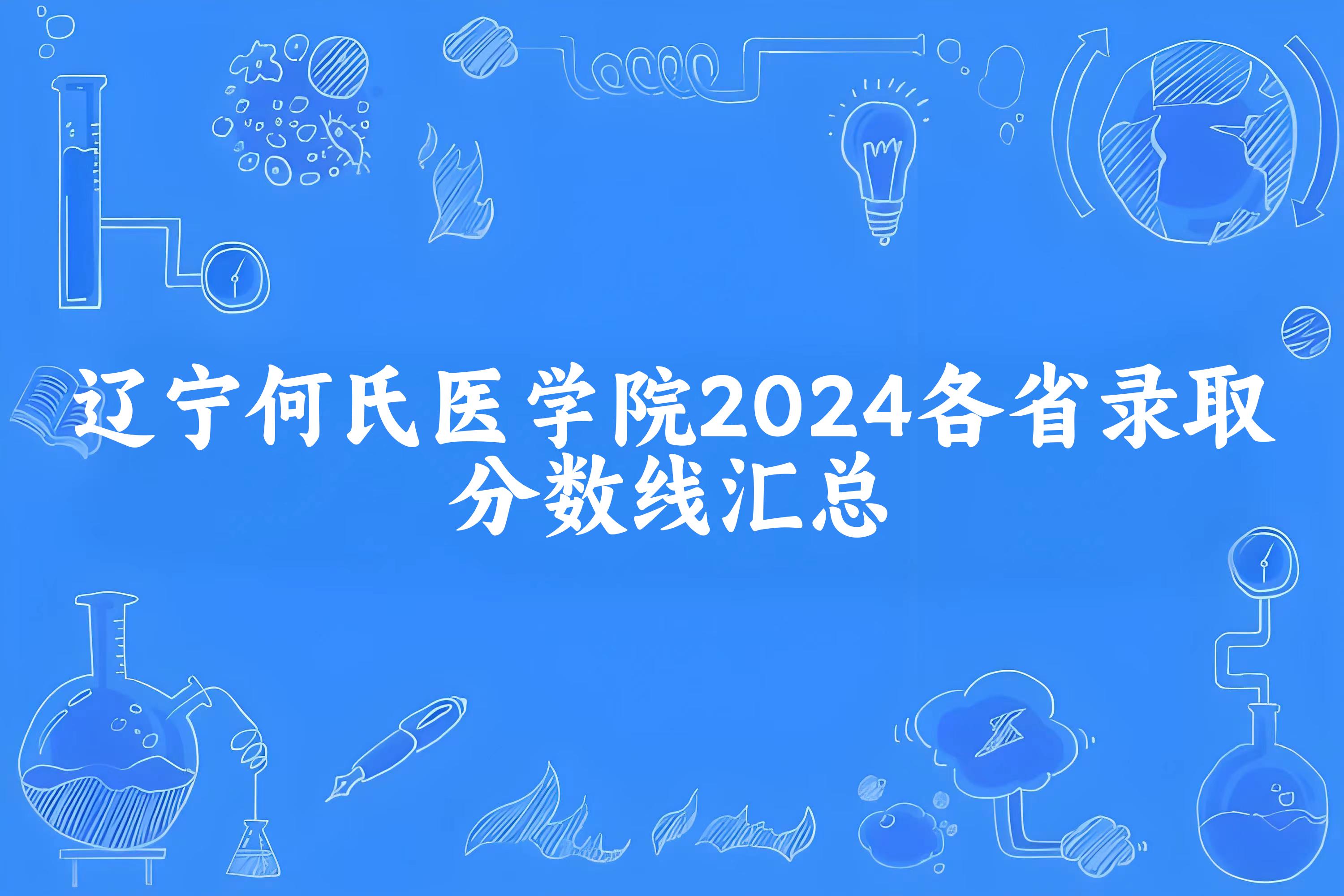 辽宁何氏医学院2024各省录取分数线汇总